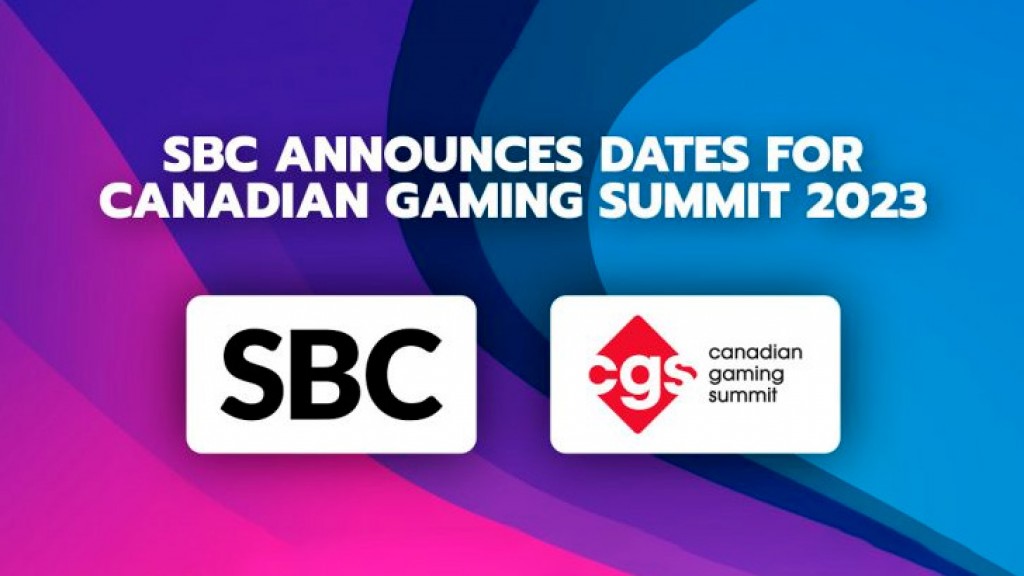 SBC ANNOUNCES DATES FOR CANADIAN GAMING SUMMIT 2023

SBC

cgs canadian gaming summit